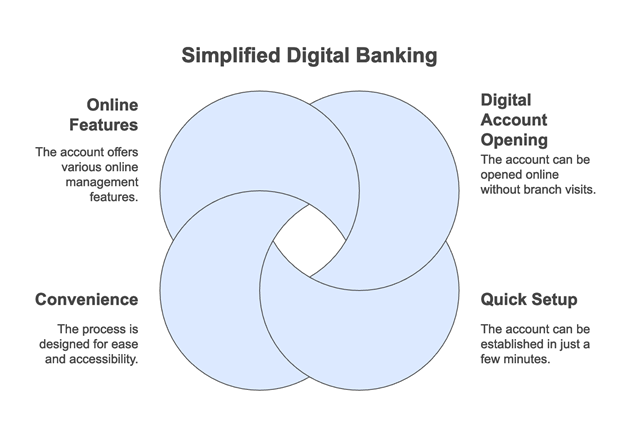 Simplified Digital Banking

Online Features

The account offers various online management features.

Digital Account Opening

The account can be opened online without branch visits.

Convenience

The process is designed for ease and accessibility.

Quick Setup

The account can be established in just a few minutes.